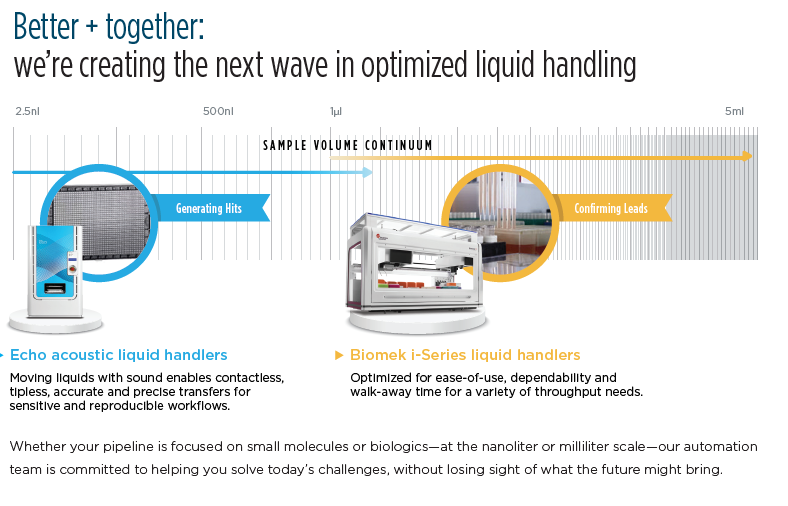 Better + together:
we're creating the next wave in optimized liquid handling

2.5nl

500nl

1µl

5ml

SAMPLE VOLUME CONTINUUM

Generating Hits

Confirming Leads

Echo acoustic liquid handlers

Moving liquids with sound enables contactless, tipless, accurate and precise transfers for sensitive and reproducible workflows.

Biomek i-Series liquid handlers

Optimized for ease-of-use, dependability and walk-away time for a variety of throughput needs.

Whether your pipeline is focused on small molecules or biologics—at the nanoliter or milliliter scale—our automation team is committed to helping you solve today's challenges, without losing sight of what the future might bring.